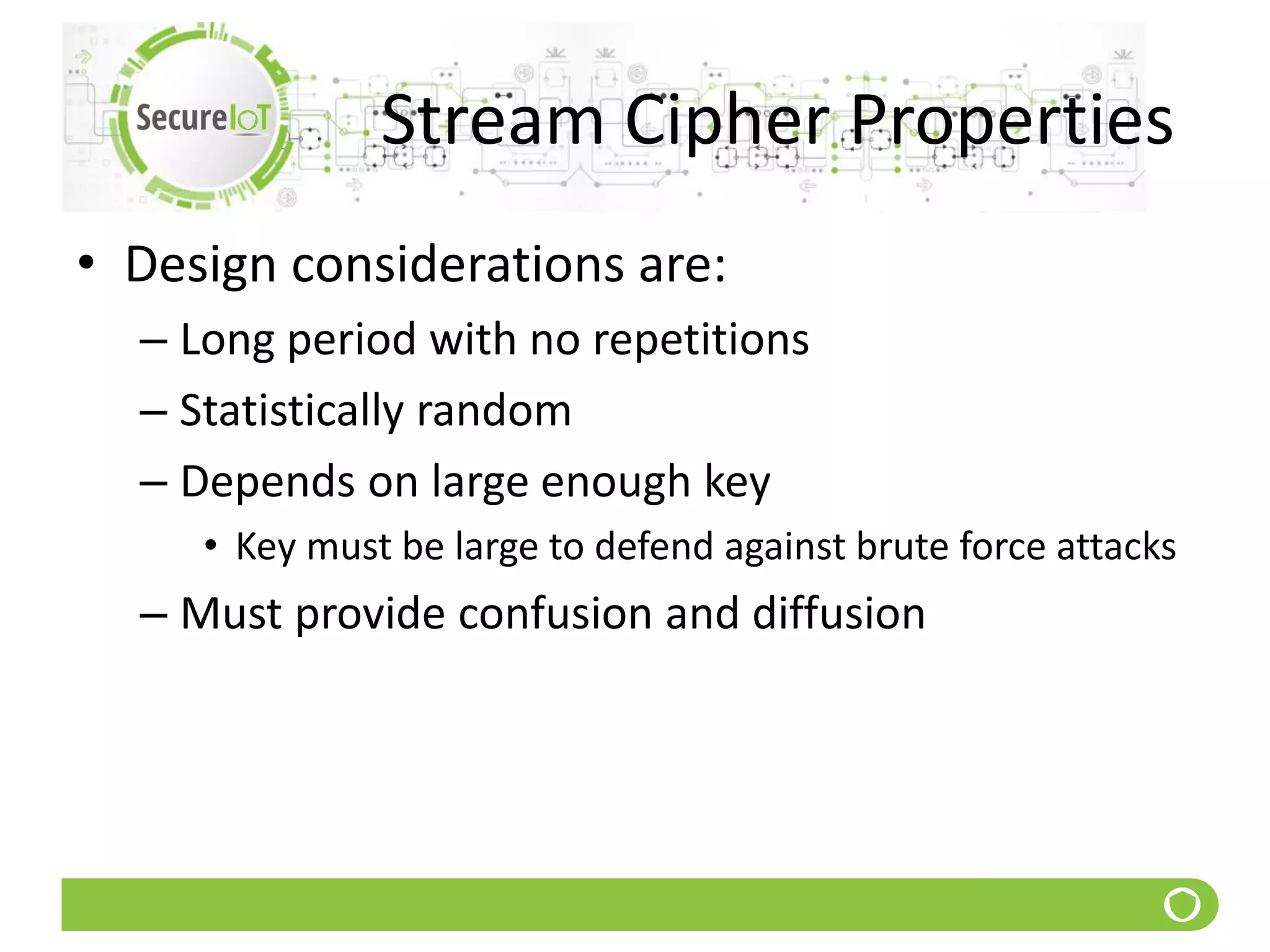 SecureIoT

Stream Cipher Properties

• Design considerations are:
– Long period with no repetitions
– Statistically random
– Depends on large enough key
• Key must be large to defend against brute force attacks
– Must provide confusion and diffusion